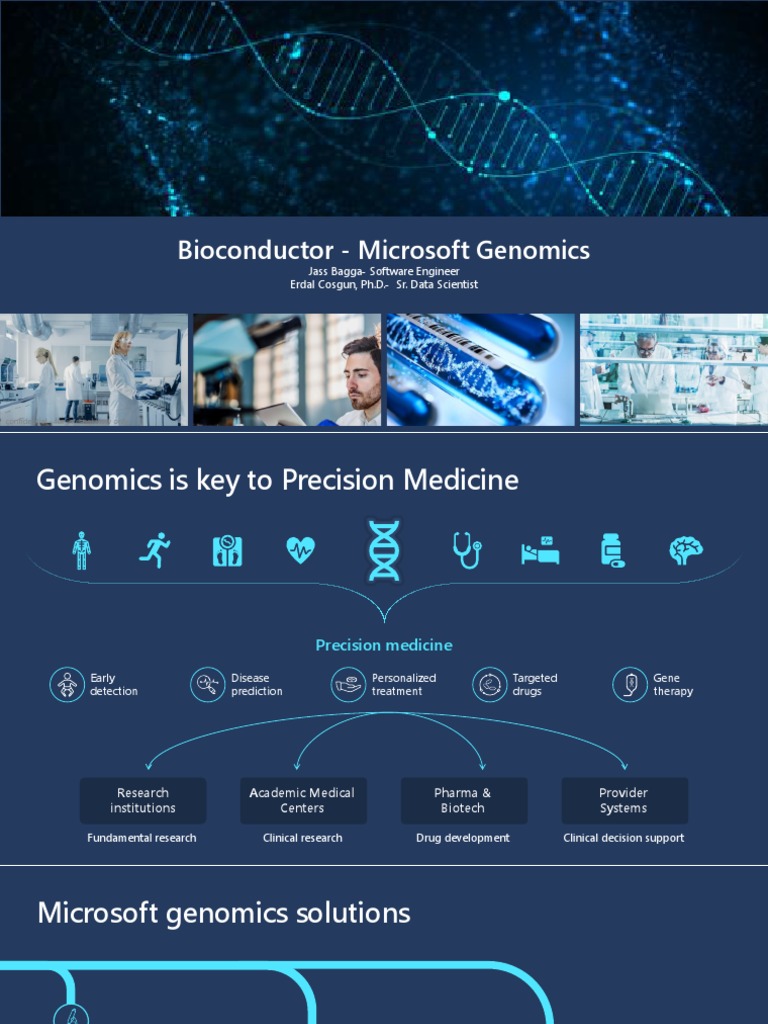 Bioconductor - Microsoft Genomics
Jass Bagga- Software Engineer
Erdal Cosgun, Ph.D.- Sr. Data Scientist

Genomics is key to Precision Medicine

Precision medicine

Early detection

Disease prediction

Personalized treatment

Targeted drugs

Gene therapy

Research institutions
Fundamental research

Academic Medical Centers
Clinical research

Pharma & Biotech
Drug development

Provider Systems
Clinical decision support

Microsoft genomics solutions